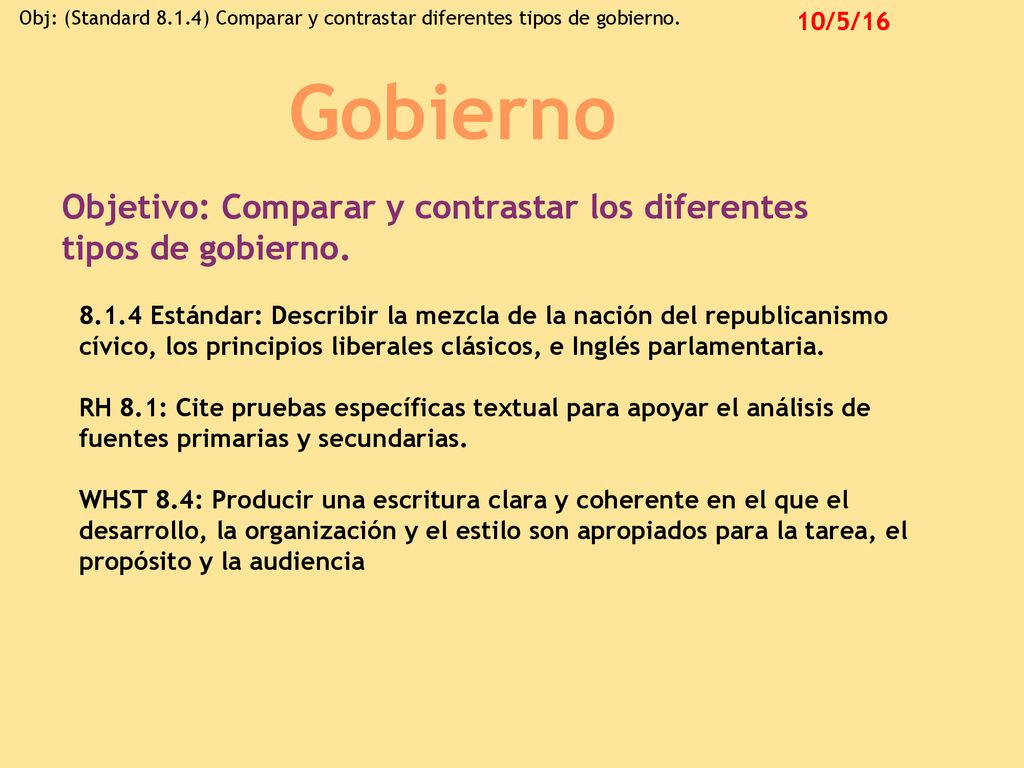 Obj: (Standard 8.1.4) Comparar y contrastar diferentes tipos de gobierno.

10/5/16

Gobierno

Objetivo: Comparar y contrastar los diferentes tipos de gobierno.

8.1.4 Estándar: Describir la mezcla de la nación del republicanismo cívico, los principios liberales clásicos, e Inglés parlamentaria.

RH 8.1: Cite pruebas específicas textual para apoyar el análisis de fuentes primarias y secundarias.

WHST 8.4: Producir una escritura clara y coherente en el que el desarrollo, la organización y el estilo son apropiados para la tarea, el propósito y la audiencia